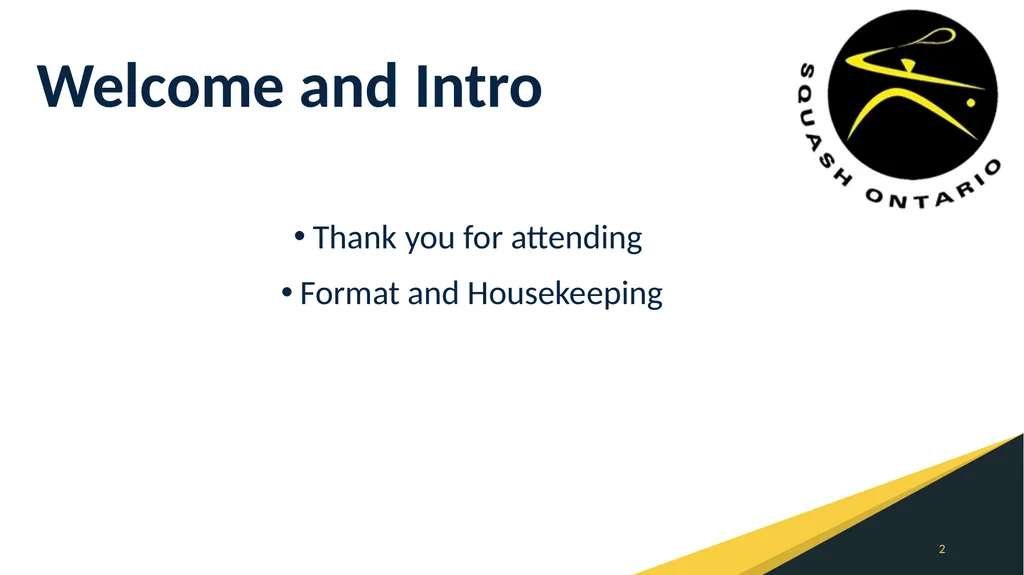 Welcome and Intro

SQUASH ONTARIO

• Thank you for attending

• Format and Housekeeping

2